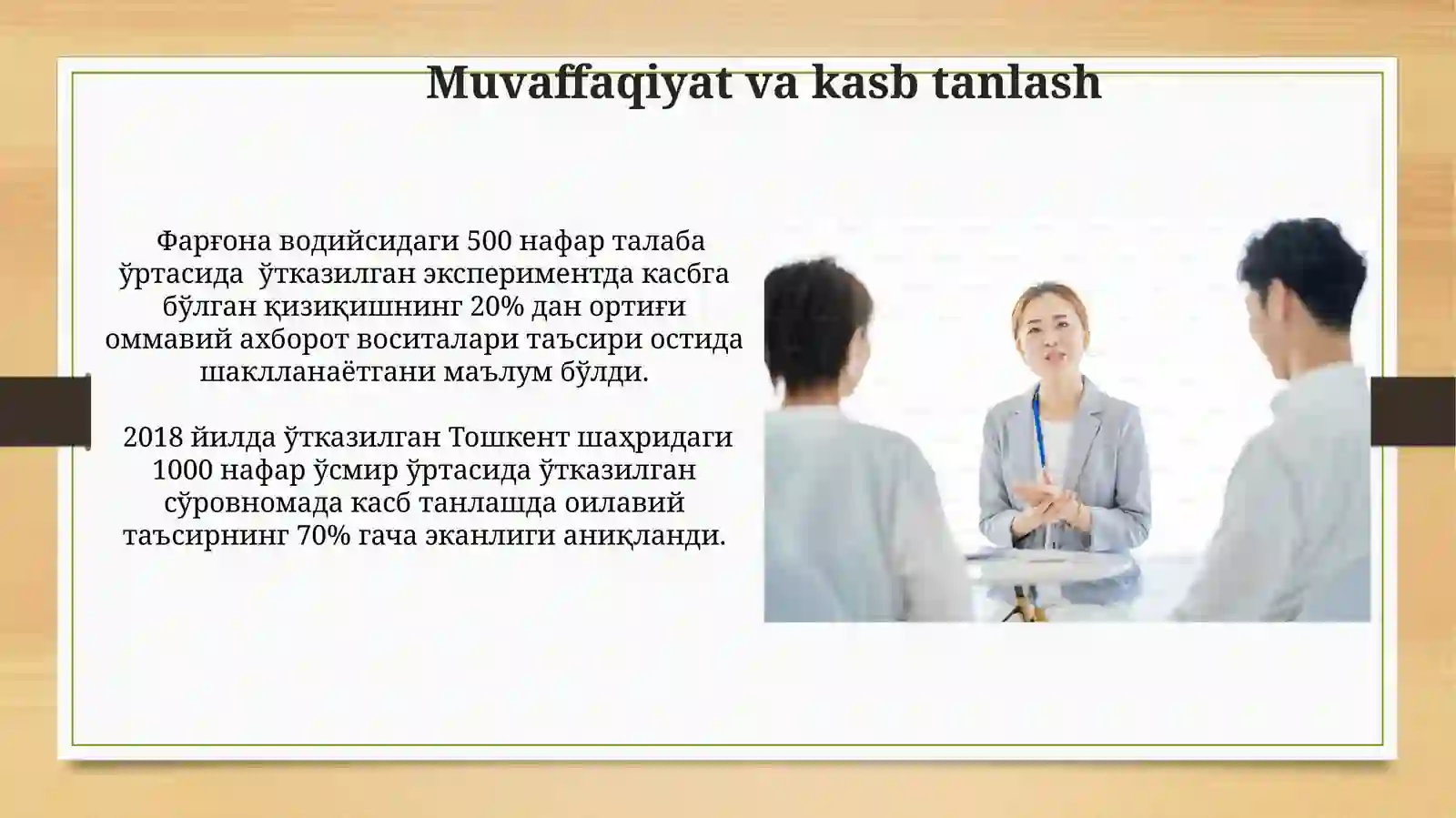 Muvaffaqiyat va kasb tanlash

Фарғона водийсидаги 500 нафар талаба ўртасида ўтказилган экспериментда касбга бўлган қизиқишнинг 20% дан ортиғи оммавий ахборот воситалари таъсири остида шаклланаётгани маълум бўлди.

2018 йилда ўтказилган Тошкент шаҳридаги 1000 нафар ўсмир ўртасида ўтказилган сўровномада касб танлашда оилавий таъсирнинг 70% гача эканлиги аниқланди.